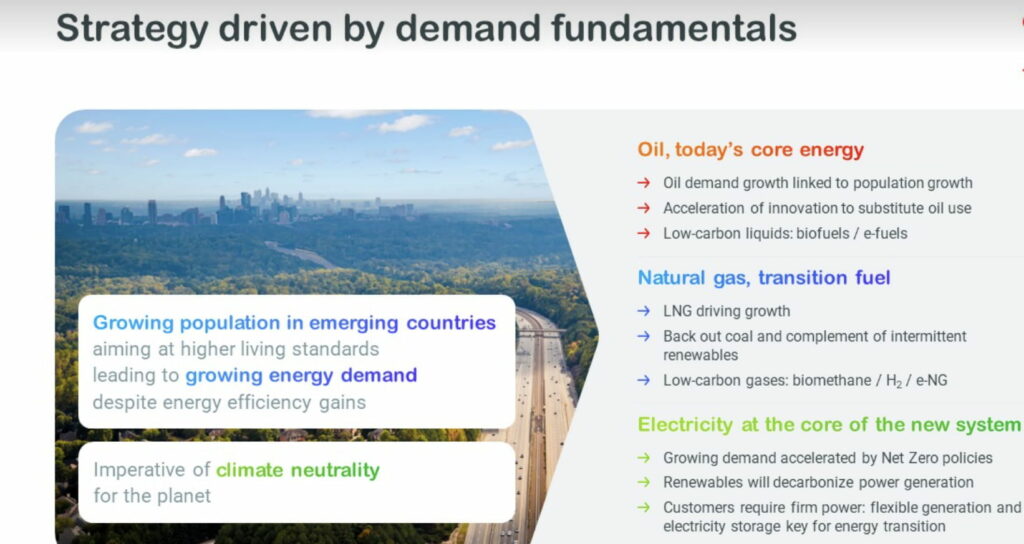 Strategy driven by demand fundamentals

Growing population in emerging countries aiming at higher living standards leading to growing energy demand despite energy efficiency gains

Imperative of climate neutrality for the planet

Oil, today's core energy

→ Oil demand growth linked to population growth
→ Acceleration of innovation to substitute oil use
→ Low-carbon liquids: biofuels / e-fuels

Natural gas, transition fuel

→ LNG driving growth
→ Back out coal and complement of intermittent renewables
→ Low-carbon gases: biomethane / $H_2$ / e-NG

Electricity at the core of the new system

→ Growing demand accelerated by Net Zero policies
→ Renewables will decarbonize power generation
→ Customers require firm power: flexible generation and electricity storage key for energy transition